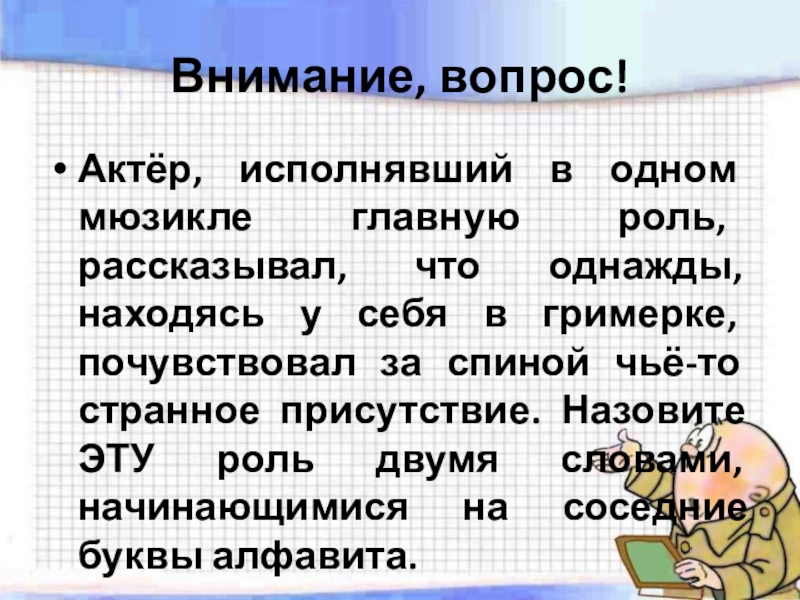 Внимание, вопрос!

• Актёр, исполнявший в одном мюзикле главную роль, рассказывал, что однажды, находясь у себя в гримерке, почувствовал за спиной чьё-то странное присутствие. Назовите ЭТУ роль двумя словами, начинающимися на соседние буквы алфавита.